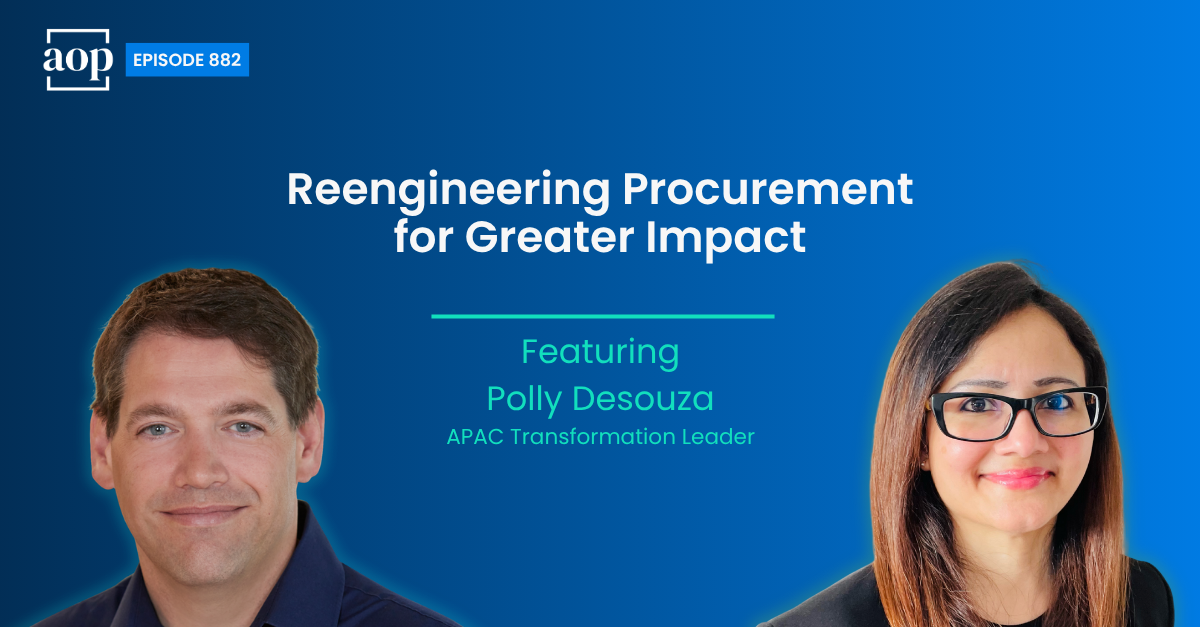 aop

EPISODE 882

Reengineering Procurement for Greater Impact

Featuring
Polly Desouza
APAC Transformation Leader